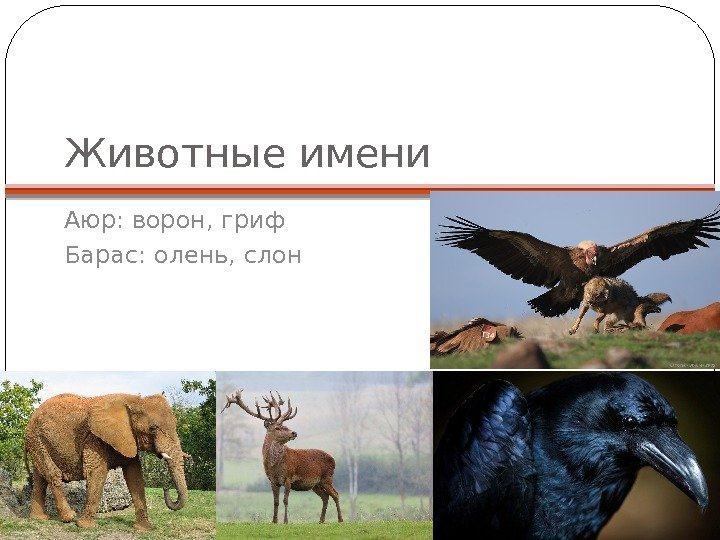 Животные имени

Аюр: ворон, гриф

Барас: олень, слон